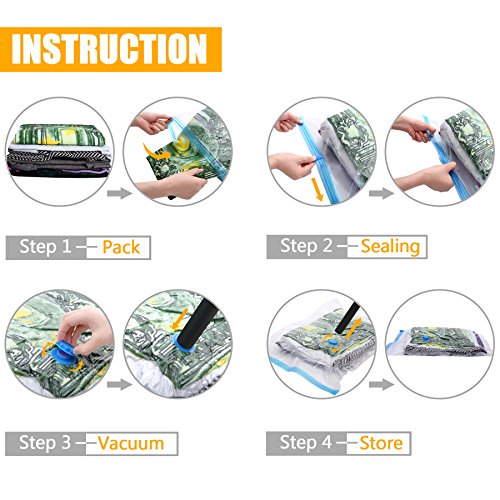 INSTRUCTION

Step 1 — Pack

Step 2 — Sealing

Step 3 — Vacuum

Step 4 — Store